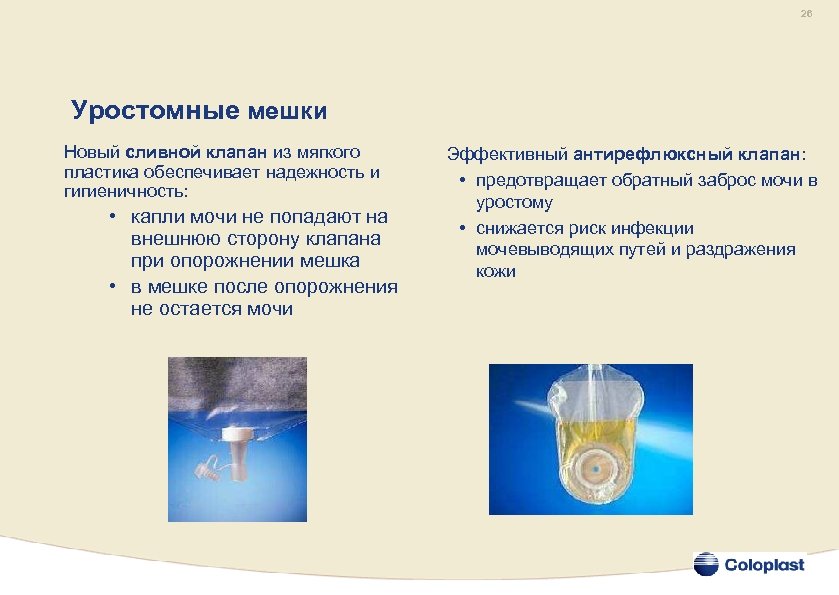 26

Уростомные мешки

Новый сливной клапан из мягкого пластика обеспечивает надежность и гигиеничность:

• капли мочи не попадают на внешнюю сторону клапана при опорожнении мешка
• в мешке после опорожнения не остается мочи

Эффективный антирефлюксный клапан:

• предотвращает обратный заброс мочи в уростому
• снижается риск инфекции мочевыводящих путей и раздражения кожи

Coloplast